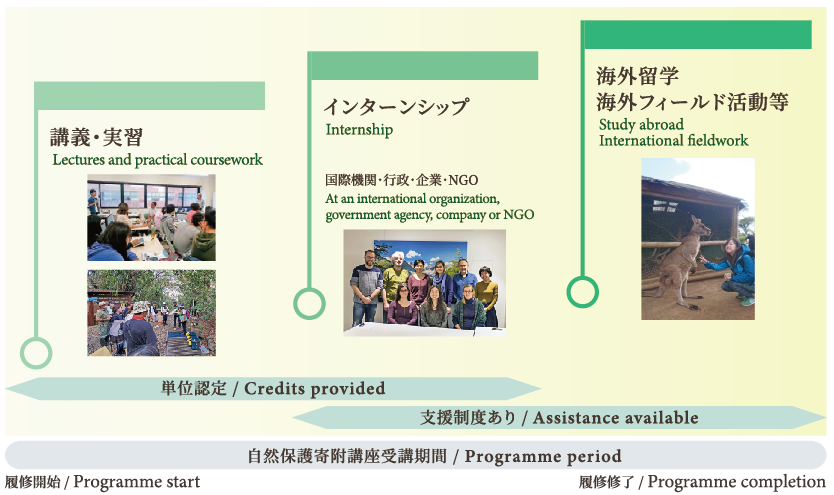 講義・実習
Lectures and practical coursework

インターンシップ
Internship

国際機関・行政・企業・NGO
At an international organization, government agency, company or NGO

海外留学
海外フィールド活動等
Study abroad
International fieldwork

単位認定 / Credits provided

支援制度あり / Assistance available

自然保護寄附講座受講期間 / Programme period

履修開始 / Programme start

履修修了 / Programme completion